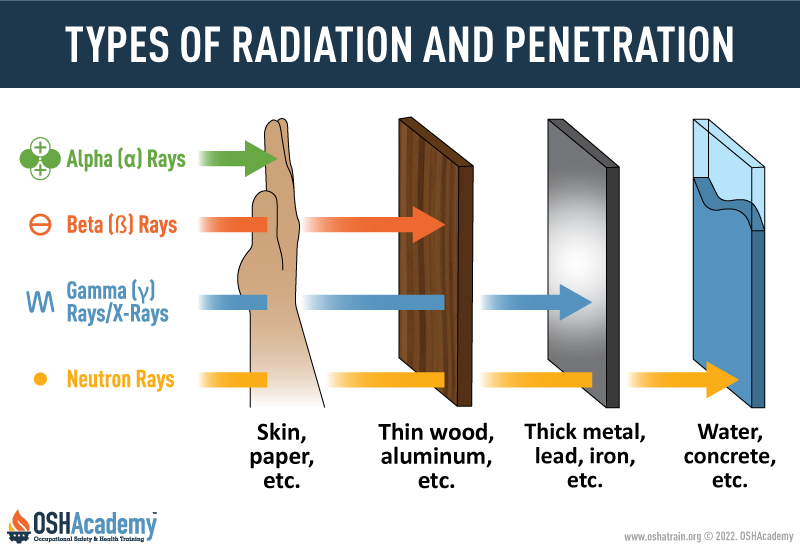 TYPES OF RADIATION AND PENETRATION

Alpha (α) Rays

Beta (ß) Rays

Gamma (γ) Rays/X-Rays

Neutron Rays

Skin, paper, etc.

Thin wood, aluminum, etc.

Thick metal, lead, iron, etc.

Water, concrete, etc.

OSHAcademy™
Occupational Safety & Health Training

www.oshatrain.org © 2022. OSHAcademy